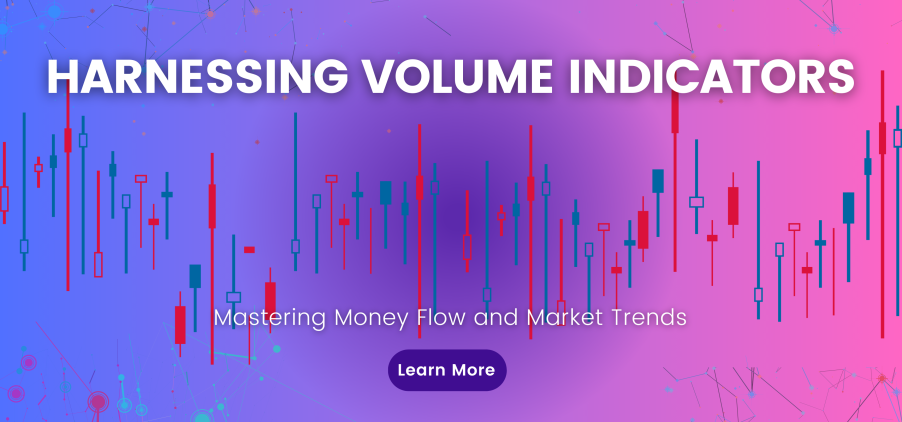 HARNESSING VOLUME INDICATORS

Mastering Money Flow and Market Trends

Learn More